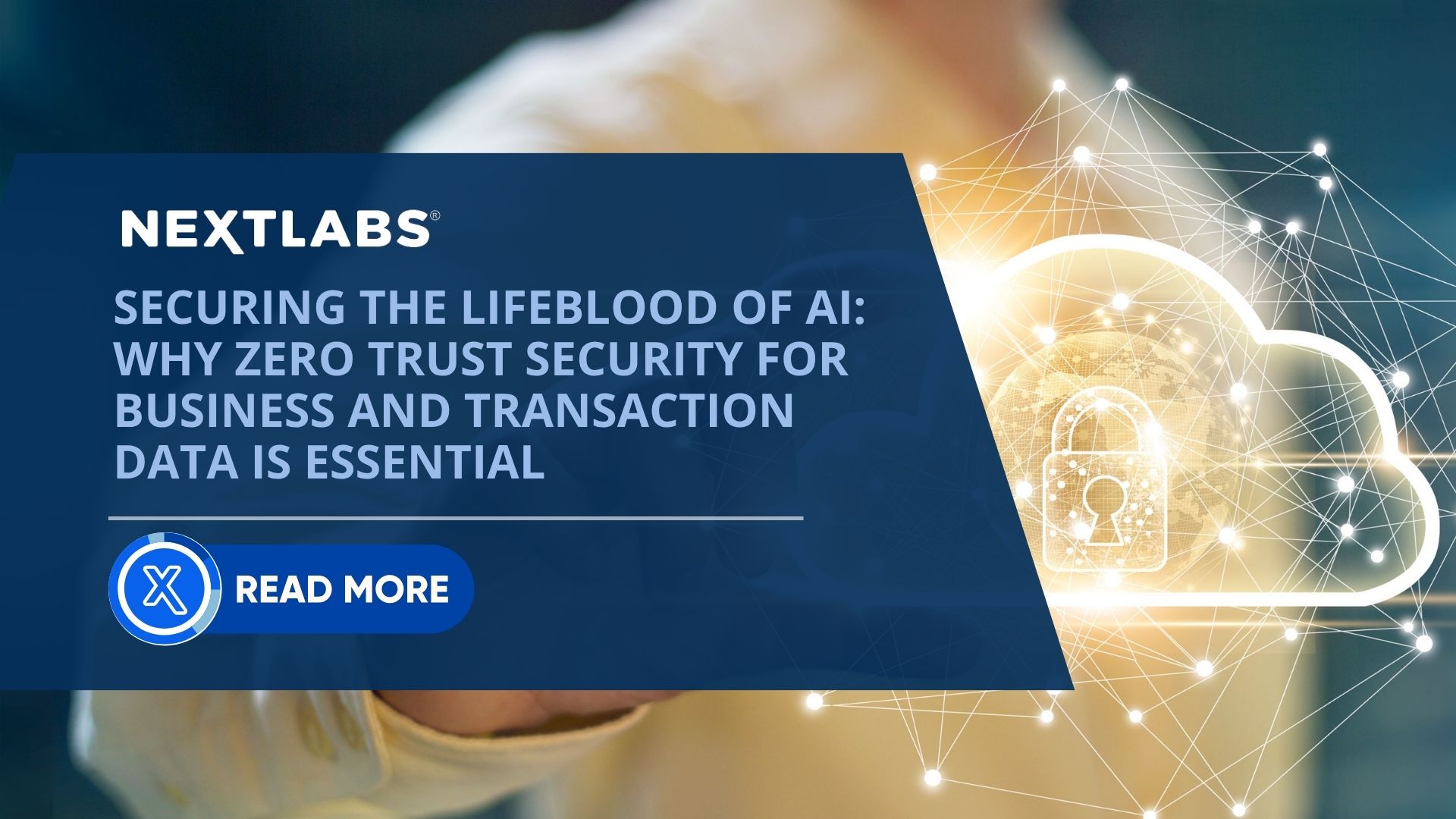 NEXTLABS®

SECURING THE LIFEBLOOD OF AI: WHY ZERO TRUST SECURITY FOR BUSINESS AND TRANSACTION DATA IS ESSENTIAL

X READ MORE